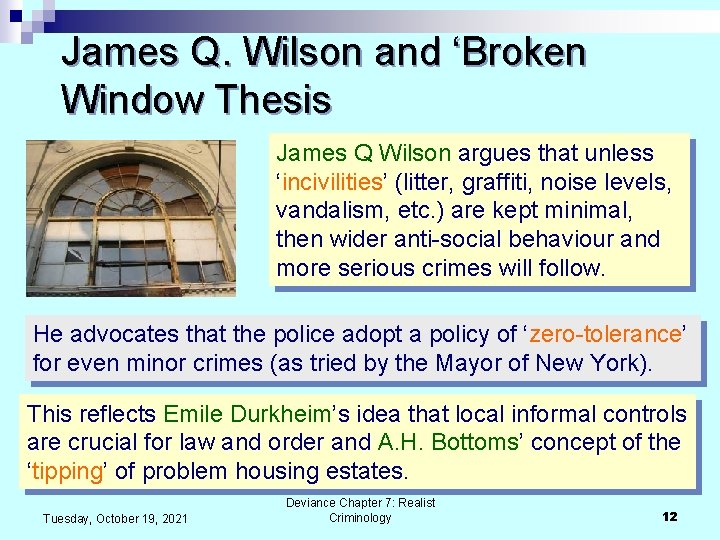 James Q. Wilson and ‘Broken Window Thesis

James Q Wilson argues that unless ‘incivilities’ (litter, graffiti, noise levels, vandalism, etc.) are kept minimal, then wider anti-social behaviour and more serious crimes will follow.

He advocates that the police adopt a policy of ‘zero-tolerance’ for even minor crimes (as tried by the Mayor of New York).

This reflects Emile Durkheim’s idea that local informal controls are crucial for law and order and A.H. Bottoms’ concept of the ‘tipping’ of problem housing estates.

Tuesday, October 19, 2021

Deviance Chapter 7: Realist Criminology

12